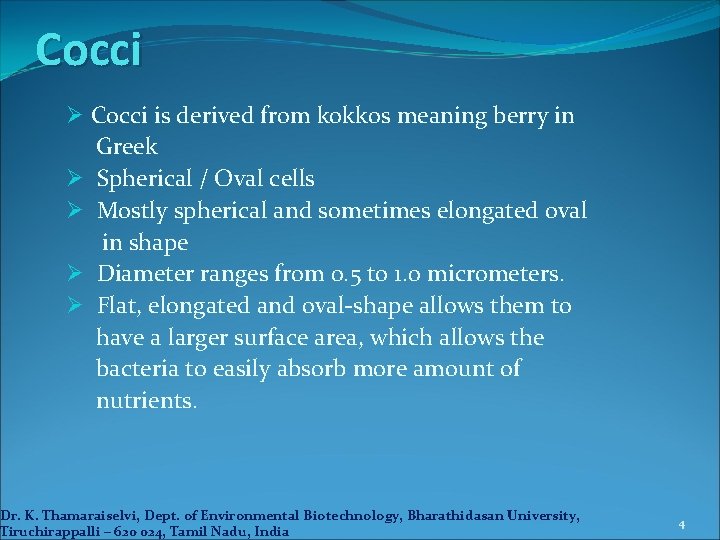 Cocci

➢ Cocci is derived from kokkos meaning berry in Greek
➢ Spherical / Oval cells
➢ Mostly spherical and sometimes elongated oval in shape
➢ Diameter ranges from 0.5 to 1.0 micrometers.
➢ Flat, elongated and oval-shape allows them to have a larger surface area, which allows the bacteria to easily absorb more amount of nutrients.

Dr. K. Thamaraiselvi, Dept. of Environmental Biotechnology, Bharathidasan University, Tiruchirappalli – 620 024, Tamil Nadu, India

4